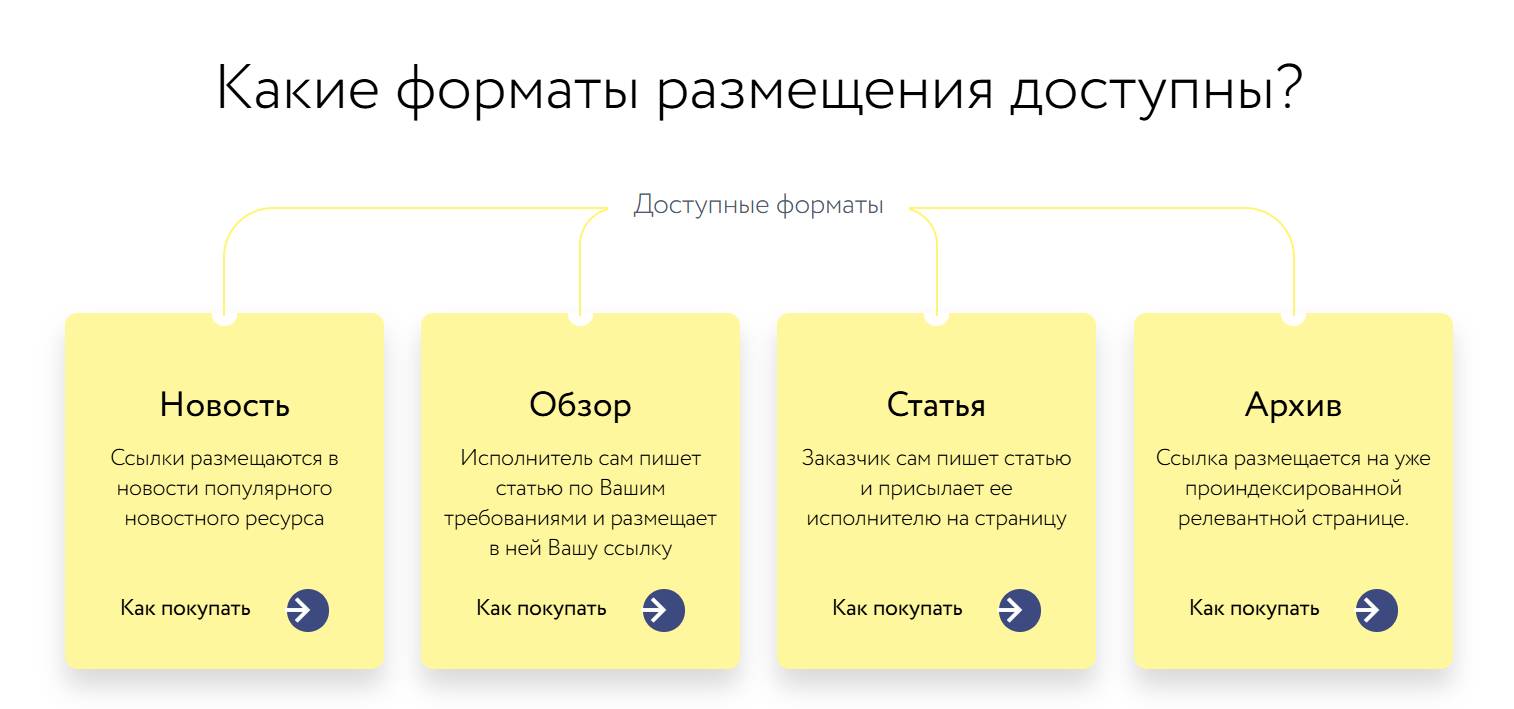 Какие форматы размещения доступны?

Доступные форматы

Новость

Ссылки размещаются в новости популярного новостного ресурса

Как покупать

Обзор

Исполнитель сам пишет статью по Вашим требованиями и размещает в ней Вашу ссылку

Как покупать

Статья

Заказчик сам пишет статью и присылает ее исполнителю на страницу

Как покупать

Архив

Ссылка размещается на уже проиндексированной релевантной странице.

Как покупать